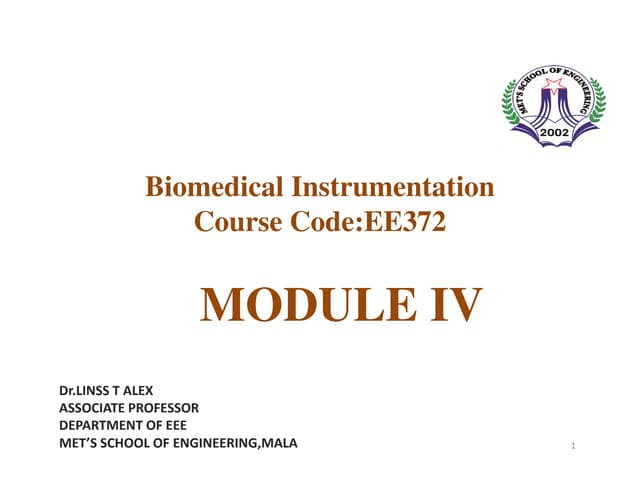 MET'S SCHOOL OF ENGINEERING
2002

Biomedical Instrumentation
Course Code:EE372

MODULE IV

Dr.LINSS T ALEX
ASSOCIATE PROFESSOR
DEPARTMENT OF EEE
MET'S SCHOOL OF ENGINEERING,MALA

1